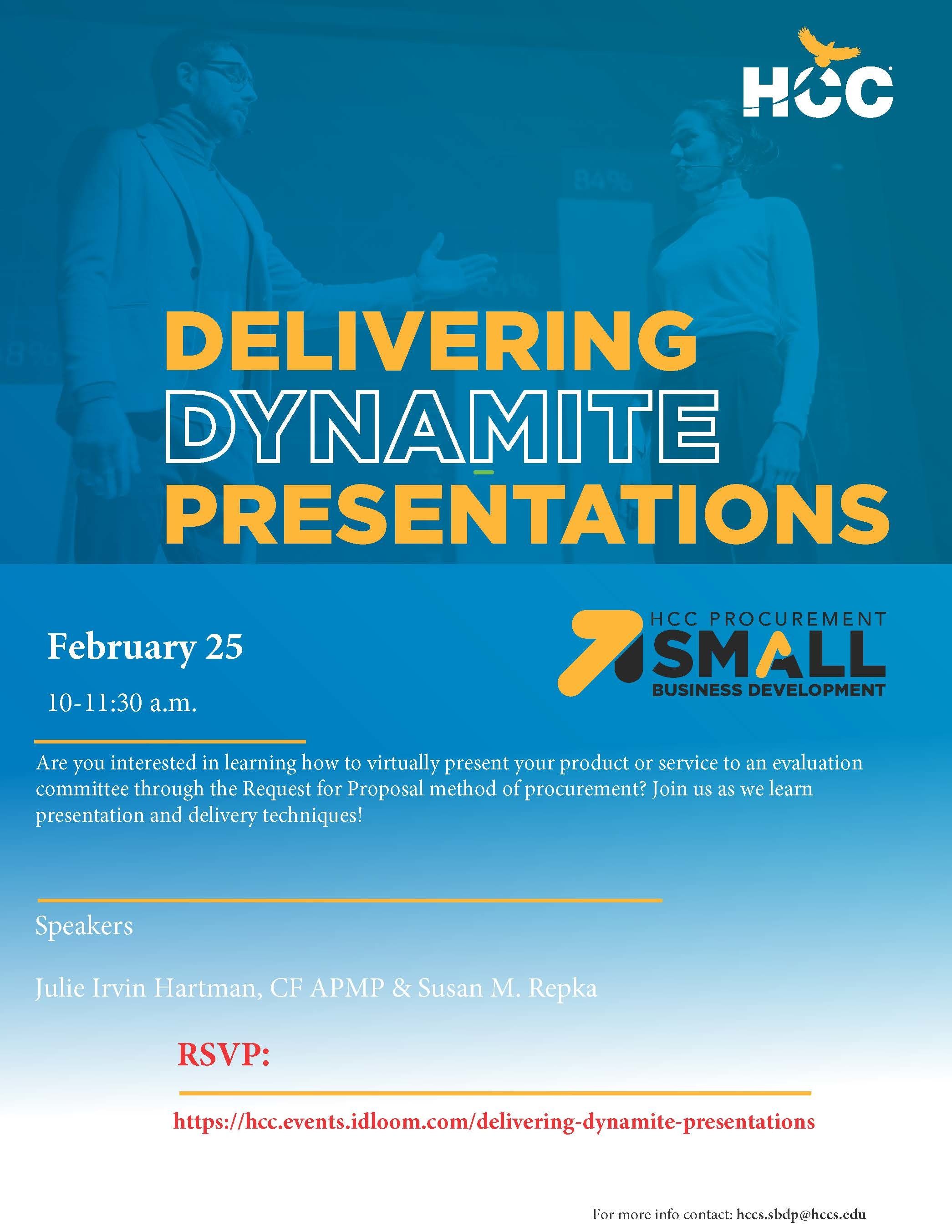 HCC

DELIVERING DYNAMITE PRESENTATIONS

February 25

10-11:30 a.m.

HCC PROCUREMENT SMALL BUSINESS DEVELOPMENT

Are you interested in learning how to virtually present your product or service to an evaluation committee through the Request for Proposal method of procurement? Join us as we learn presentation and delivery techniques!

Speakers

Julie Irvin Hartman, CF APMP & Susan M. Repka

RSVP:

https://hcc.events.idloom.com/delivering-dynamite-presentations

For more info contact: hccs.sbdp@hccs.edu